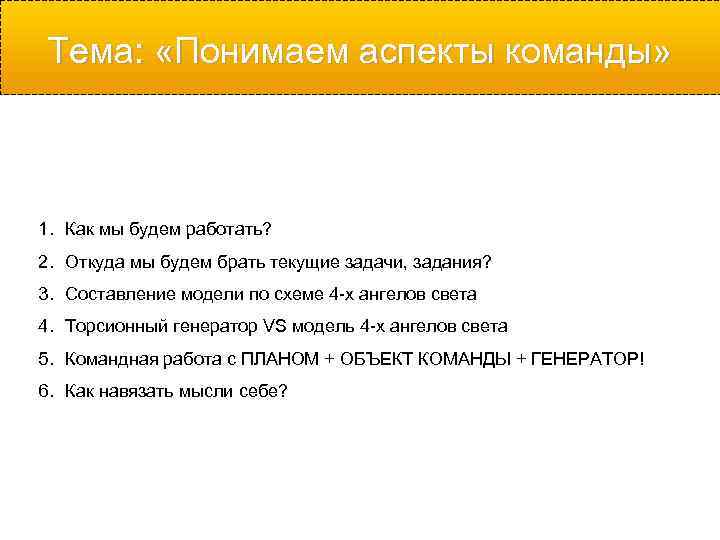 Тема: «Понимаем аспекты команды»

1. Как мы будем работать?
2. Откуда мы будем брать текущие задачи, задания?
3. Составление модели по схеме 4-х ангелов света
4. Торсионный генератор VS модель 4-х ангелов света
5. Командная работа с ПЛАНОМ + ОБЪЕКТ КОМАНДЫ + ГЕНЕРАТОР!
6. Как навязать мысли себе?